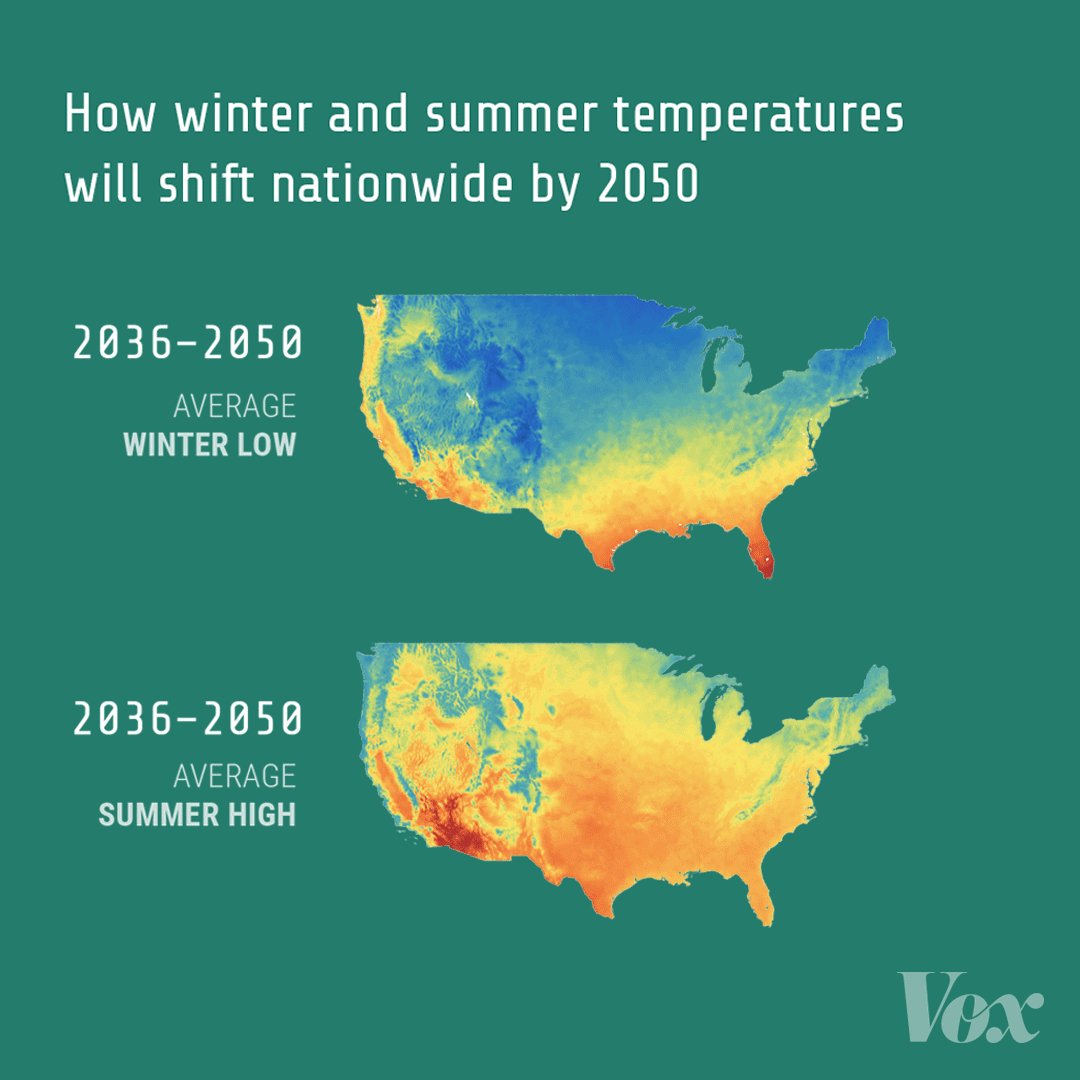 How winter and summer temperatures will shift nationwide by 2050

2036–2050
AVERAGE
WINTER LOW

2036–2050
AVERAGE
SUMMER HIGH

Vox